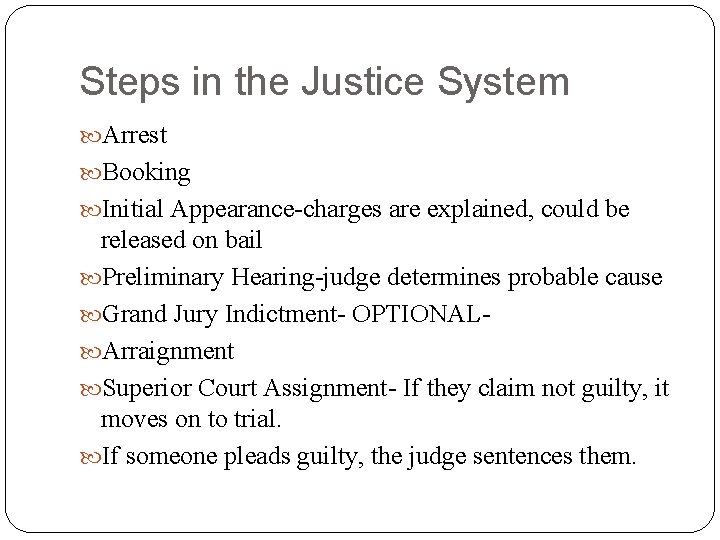 Steps in the Justice System

Arrest

Booking

Initial Appearance-charges are explained, could be released on bail

Preliminary Hearing-judge determines probable cause

Grand Jury Indictment- OPTIONAL-

Arraignment

Superior Court Assignment- If they claim not guilty, it moves on to trial.

If someone pleads guilty, the judge sentences them.